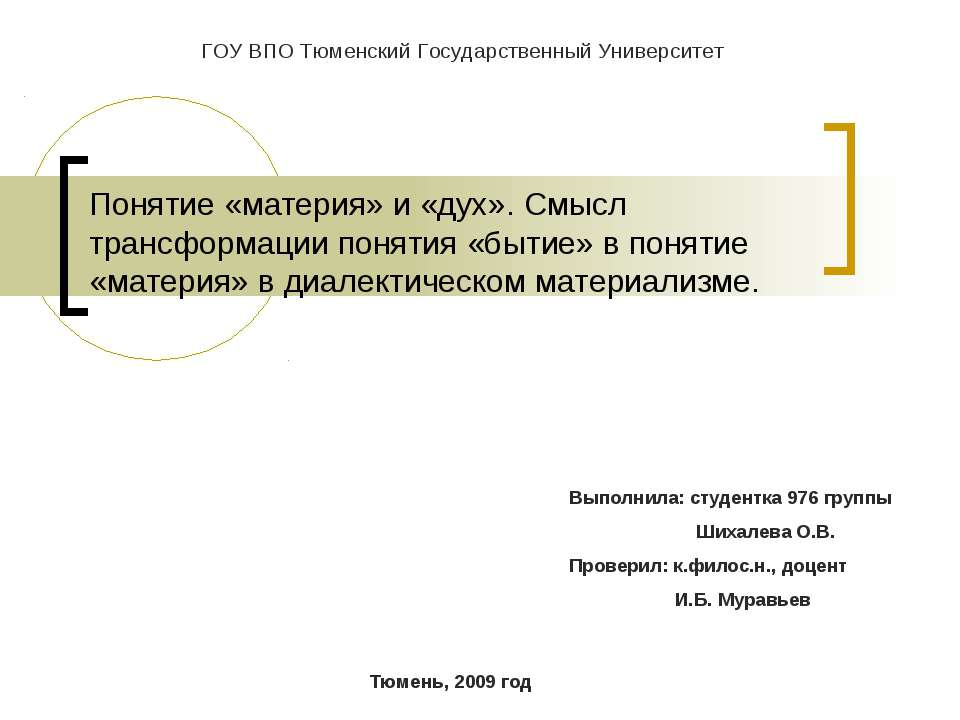 ГОУ ВПО Тюменский Государственный Университет

Понятие «материя» и «дух». Смысл трансформации понятия «бытие» в понятие «материя» в диалектическом материализме.

Выполнила: студентка 976 группы
Шихалева О.В.
Проверил: к.филос.н., доцент
И.Б. Муравьев

Тюмень, 2009 год